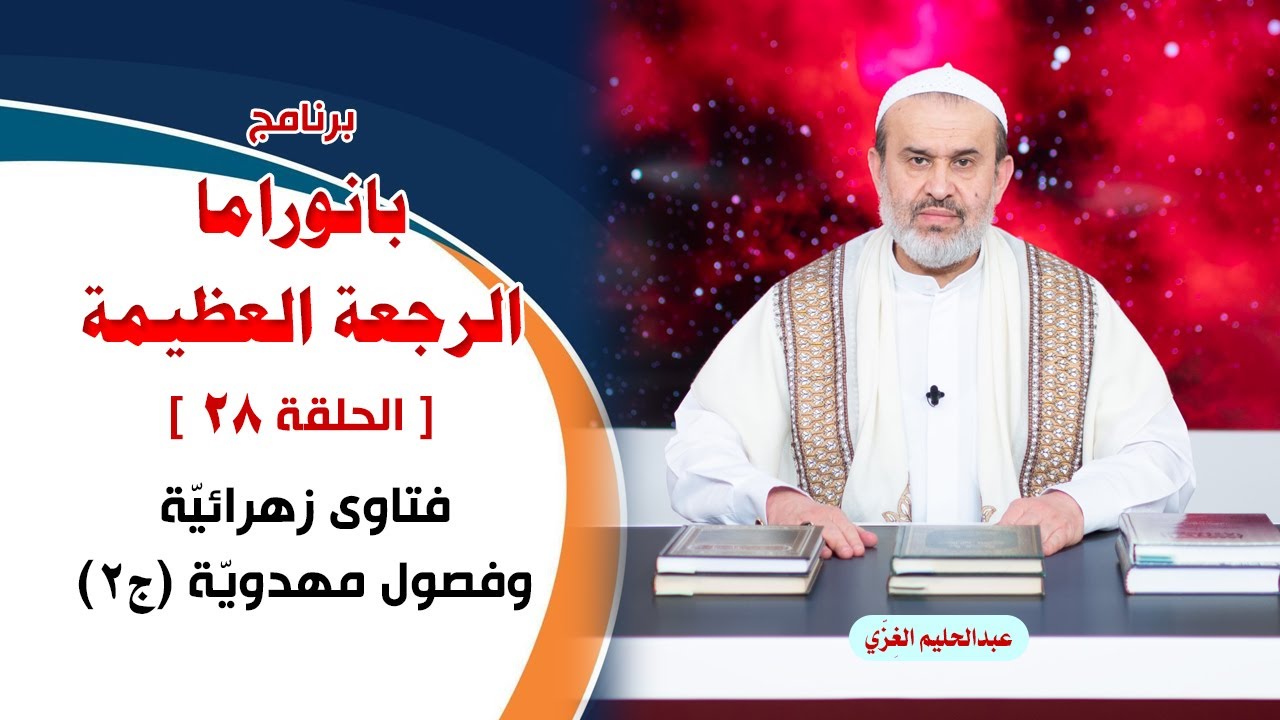 برنامج

بانوراما

الرجعة العظيمة

[ الحلقة ٢٨ ]

فتاوى زهرائيّة

وفصول مهدويّة (ج٢)

عبدالحليم الغِزّي